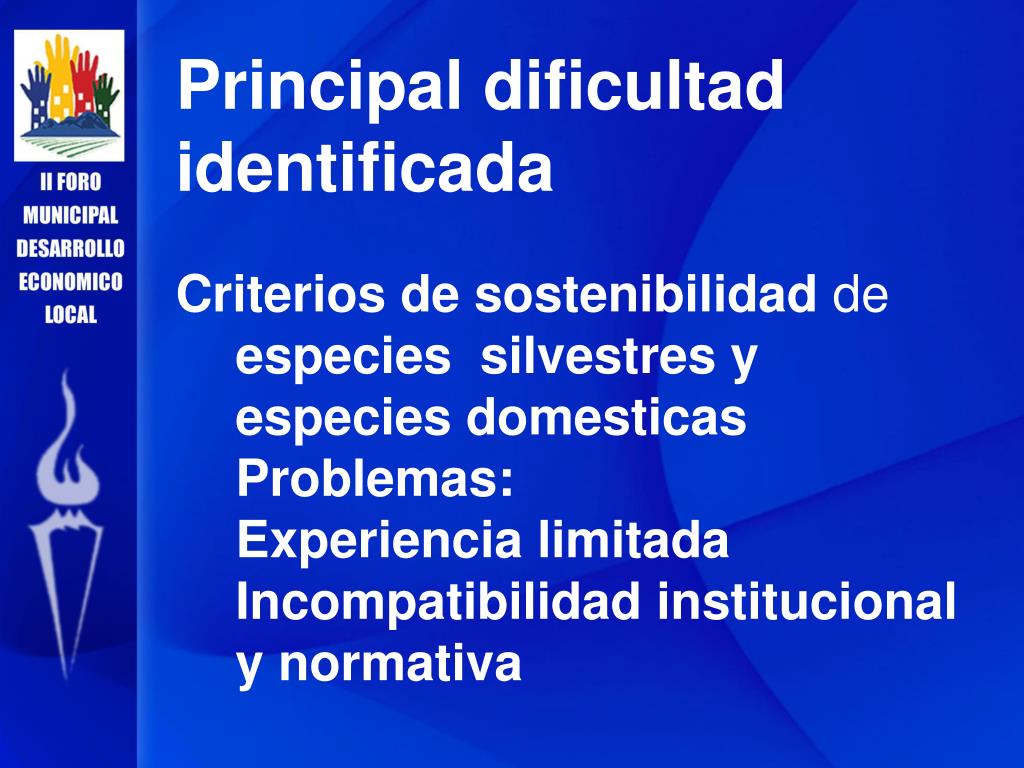 II FORO MUNICIPAL DESARROLLO ECONOMICO LOCAL

Principal dificultad identificada

Criterios de sostenibilidad de especies silvestres y especies domesticas
Problemas:
Experiencia limitada
Incompatibilidad institucional y normativa